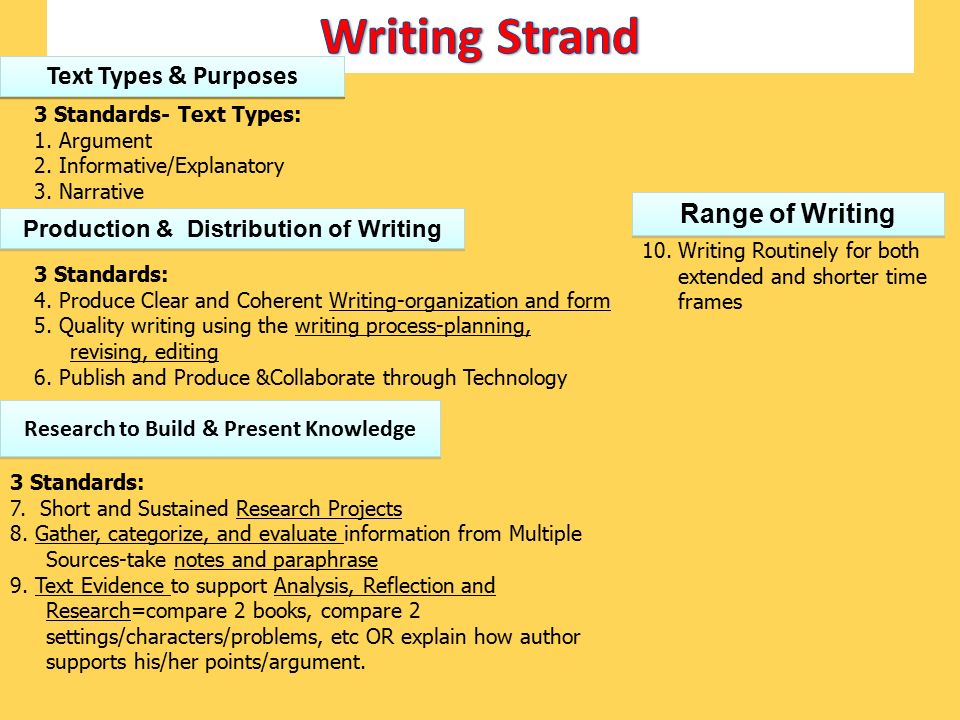 Writing Strand

Text Types & Purposes

3 Standards- Text Types:
1. Argument
2. Informative/Explanatory
3. Narrative

Production & Distribution of Writing

3 Standards:
4. Produce Clear and Coherent Writing-organization and form
5. Quality writing using the writing process-planning, revising, editing
6. Publish and Produce &Collaborate through Technology

Research to Build & Present Knowledge

3 Standards:
7. Short and Sustained Research Projects
8. Gather, categorize, and evaluate information from Multiple Sources-take notes and paraphrase
9. Text Evidence to support Analysis, Reflection and Research=compare 2 books, compare 2 settings/characters/problems, etc OR explain how author supports his/her points/argument.

Range of Writing

10. Writing Routinely for both extended and shorter time frames